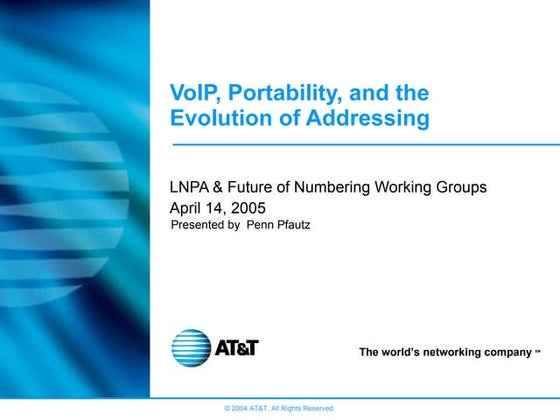 VoIP, Portability, and the Evolution of Addressing

LNPA & Future of Numbering Working Groups
April 14, 2005
Presented by Penn Pfautz

AT&T

The world's networking company ℠

© 2004 AT&T, All Rights Reserved.